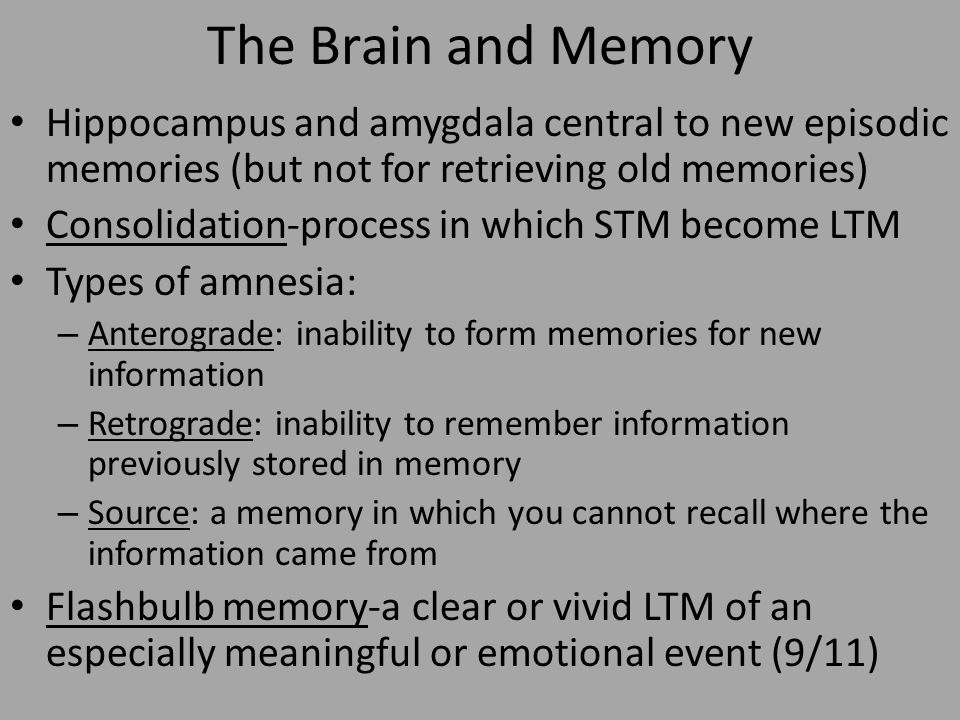 The Brain and Memory

• Hippocampus and amygdala central to new episodic memories (but not for retrieving old memories)

• Consolidation-process in which STM become LTM

• Types of amnesia:

– Anterograde: inability to form memories for new information

– Retrograde: inability to remember information previously stored in memory

– Source: a memory in which you cannot recall where the information came from

• Flashbulb memory-a clear or vivid LTM of an especially meaningful or emotional event (9/11)